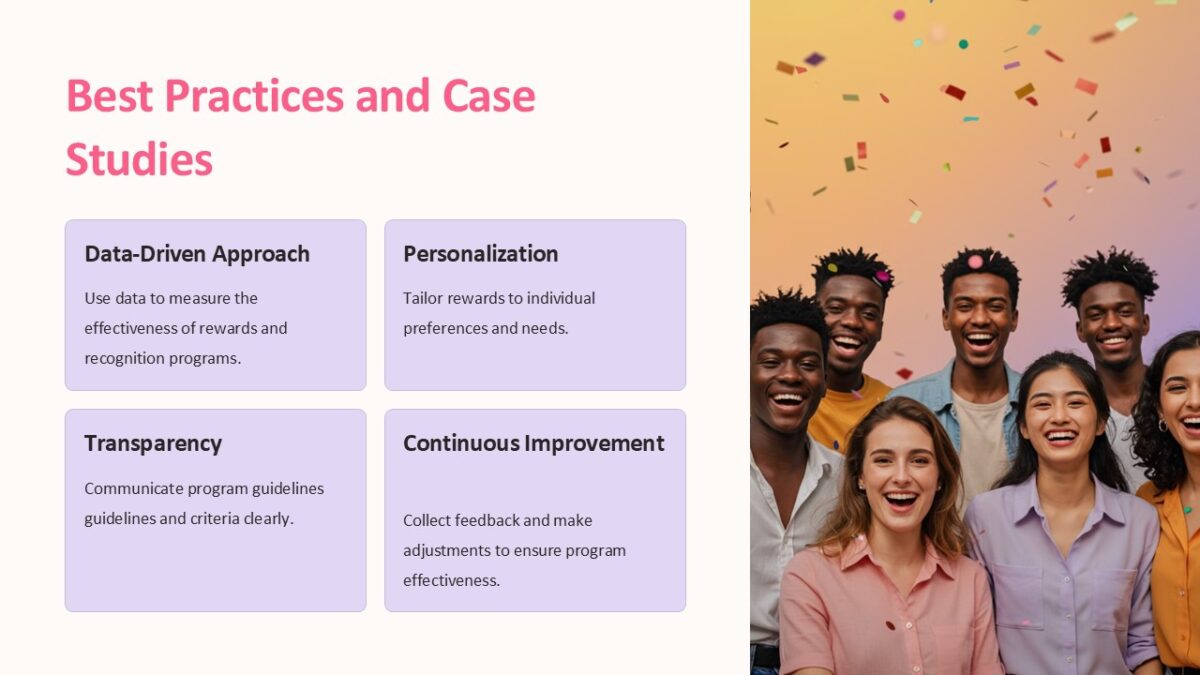 Best Practices and Case Studies

Data-Driven Approach

Use data to measure the effectiveness of rewards and recognition programs.

Personalization

Tailor rewards to individual preferences and needs.

Transparency

Communicate program guidelines guidelines and criteria clearly.

Continuous Improvement

Collect feedback and make adjustments to ensure program effectiveness.